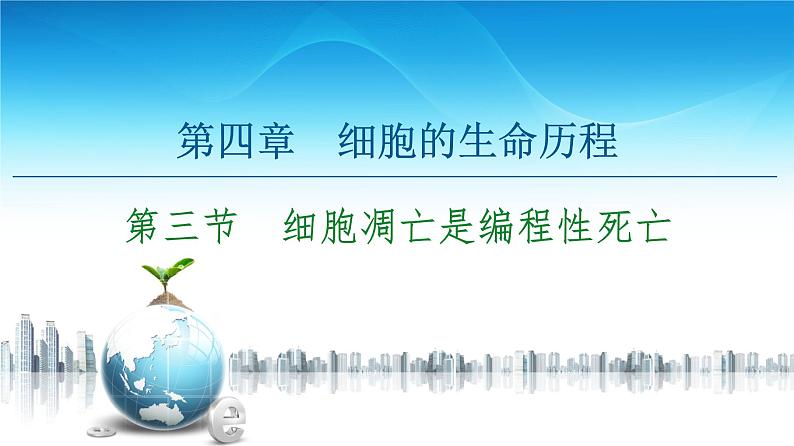 第四章　细胞的生命历程

第三节　细胞凋亡是编程性死亡